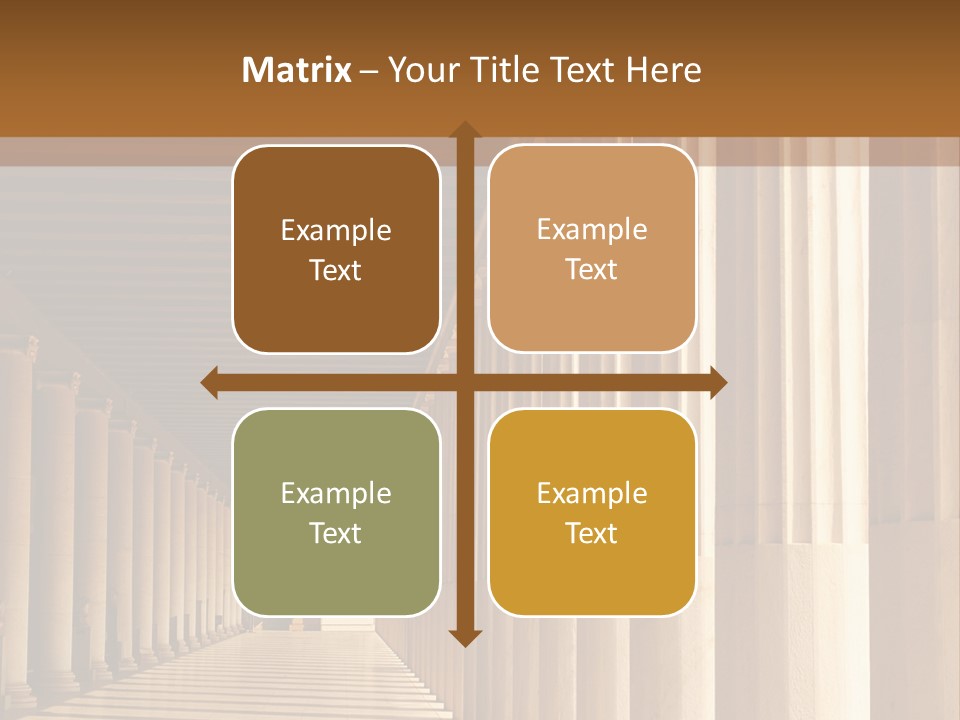 Matrix – Your Title Text Here

Example Text

Example Text

Example Text

Example Text